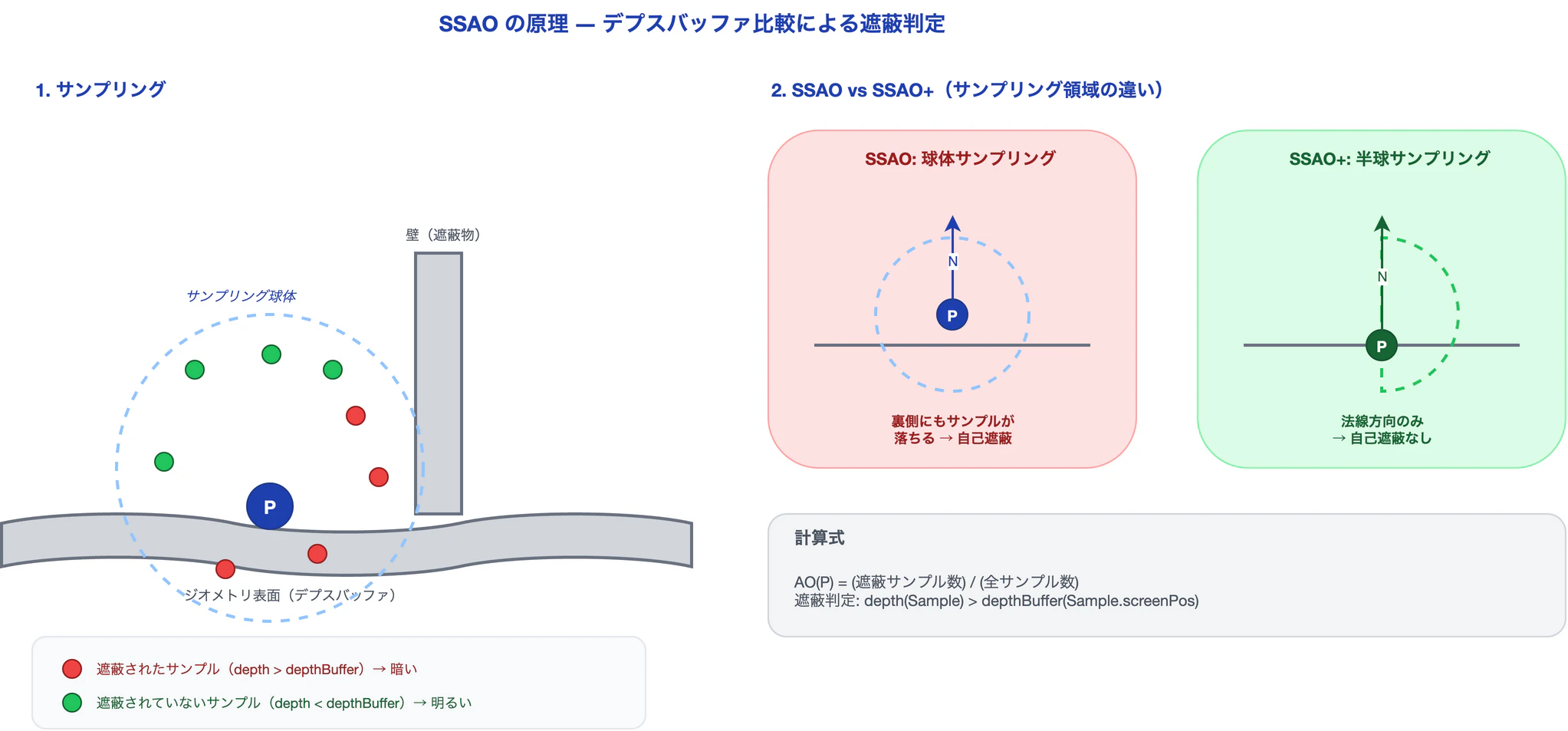 SSAO の原理 — デプスバッファ比較による遮蔽判定

1. サンプリング

壁（遮蔽物）

サンプリング球体

P

ジオメトリ表面（デプスバッファ）

遮蔽されたサンプル（depth > depthBuffer）→ 暗い

遮蔽されていないサンプル（depth < depthBuffer）→ 明るい

2. SSAO vs SSAO+（サンプリング領域の違い）

SSAO: 球体サンプリング

N

P

裏側にもサンプルが落ちる → 自己遮蔽

SSAO+: 半球サンプリング

N

P

法線方向のみ → 自己遮蔽なし

計算式

AO(P) = (遮蔽サンプル数) / (全サンプル数)
遮蔽判定: depth(Sample) > depthBuffer(Sample.screenPos)